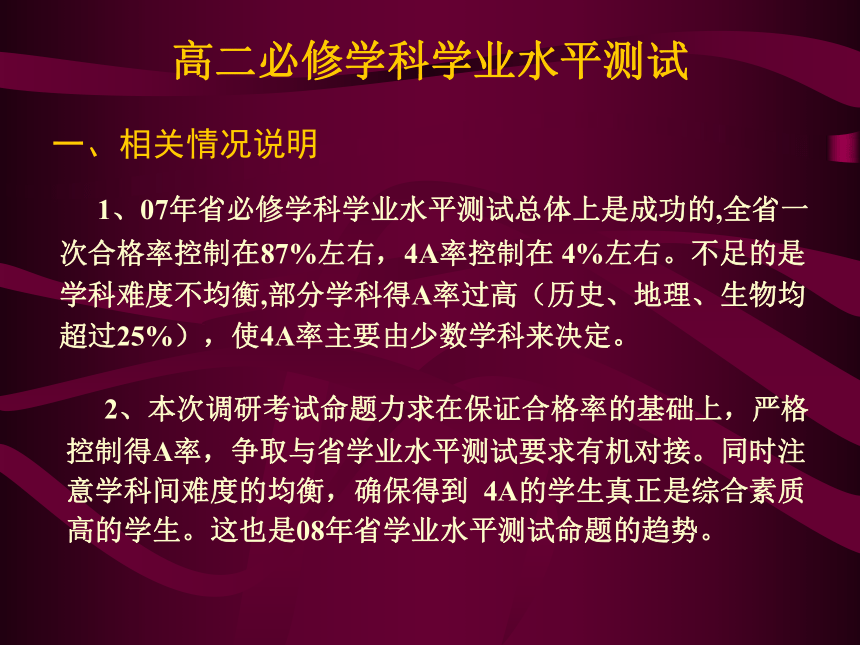 高二必修学科学业水平测试

一、相关情况说明

1、07年省必修学科学业水平测试总体上是成功的,全省一次合格率控制在87%左右，4A率控制在 4%左右。不足的是学科难度不均衡,部分学科得A率过高（历史、地理、生物均超过25%），使4A率主要由少数学科来决定。

2、本次调研考试命题力求在保证合格率的基础上，严格控制得A率，争取与省学业水平测试要求有机对接。同时注意学科间难度的均衡，确保得到 4A的学生真正是综合素质高的学生。这也是08年省学业水平测试命题的趋势。